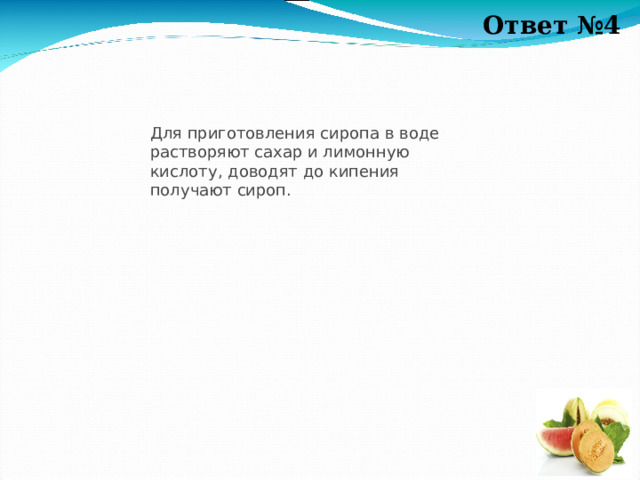 Ответ №4

Для приготовления сиропа в воде растворяют сахар и лимонную кислоту, доводят до кипения получают сироп.